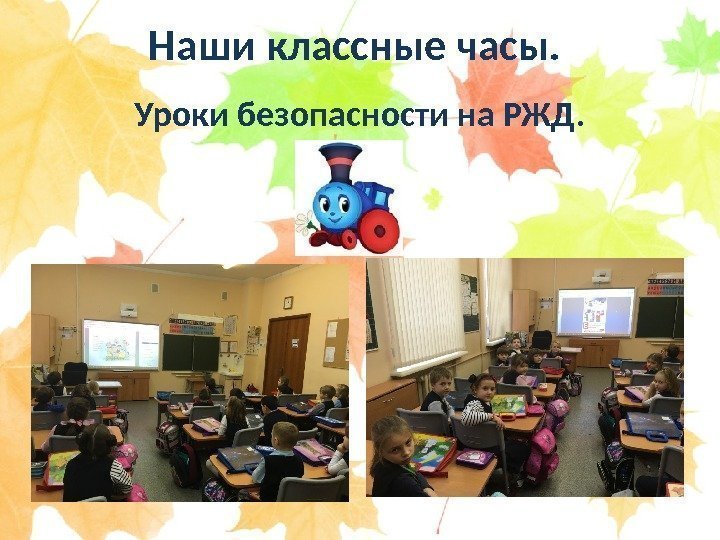 Наши классные часы.

Уроки безопасности на РЖД.